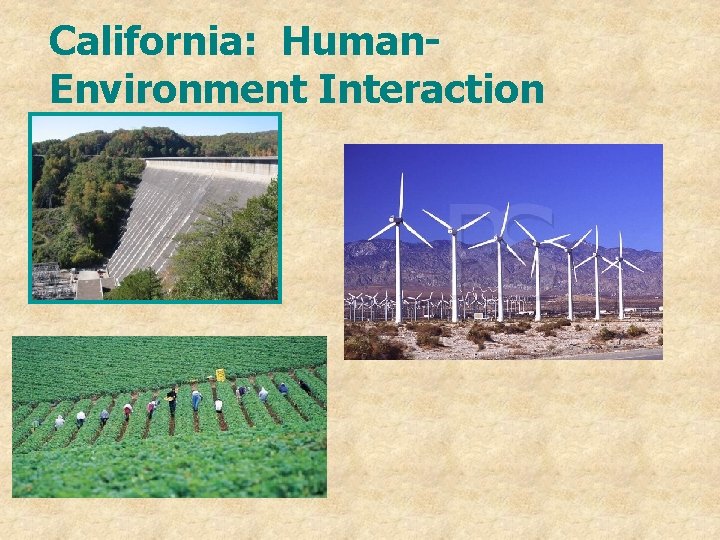 California: Human-Environment Interaction